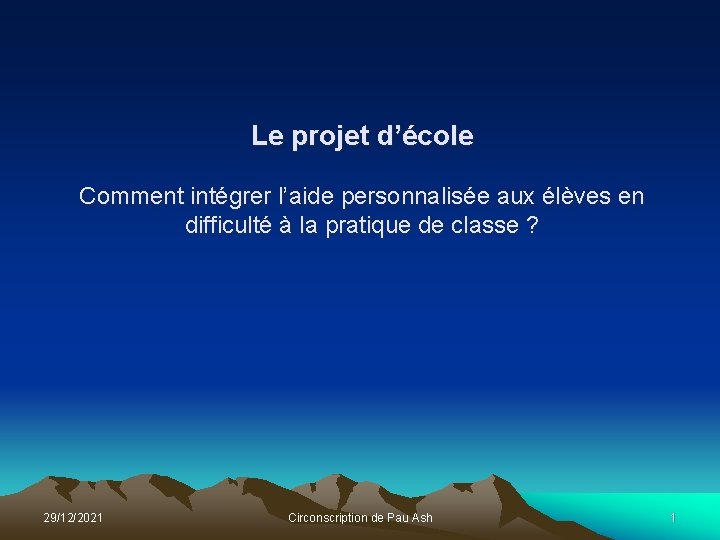 Le projet d’école

Comment intégrer l’aide personnalisée aux élèves en difficulté à la pratique de classe ?

29/12/2021

Circonscription de Pau Ash

1